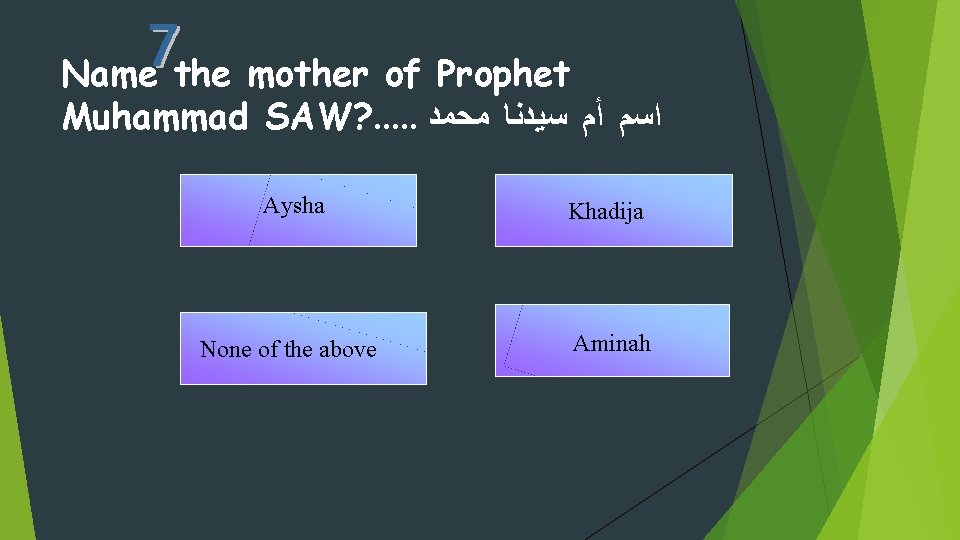 7

Name the mother of Prophet Muhammad SAW?..... اسم أم سيدنا محمد

Aysha

Khadija

None of the above

Aminah